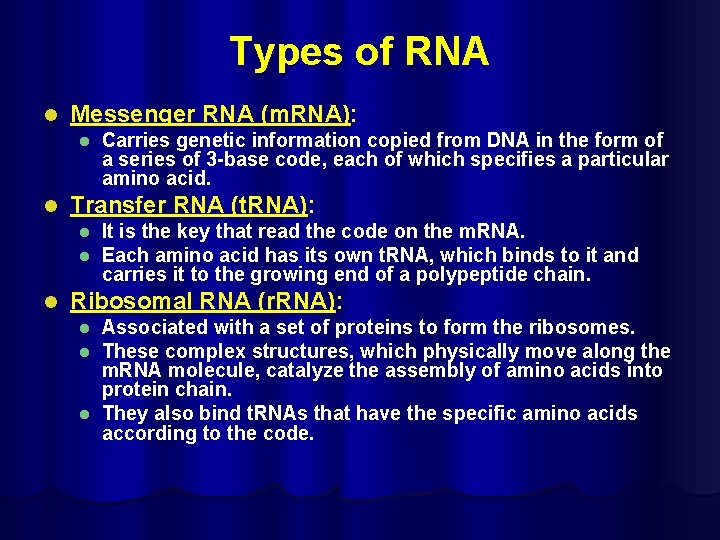 Types of RNA

- Messenger RNA (mRNA):
  - Carries genetic information copied from DNA in the form of a series of 3-base code, each of which specifies a particular amino acid.
- Transfer RNA (tRNA):
  - It is the key that read the code on the mRNA.
  - Each amino acid has its own tRNA, which binds to it and carries it to the growing end of a polypeptide chain.
- Ribosomal RNA (rRNA):
  - Associated with a set of proteins to form the ribosomes.
  - These complex structures, which physically move along the mRNA molecule, catalyze the assembly of amino acids into protein chain.
  - They also bind tRNAs that have the specific amino acids according to the code.